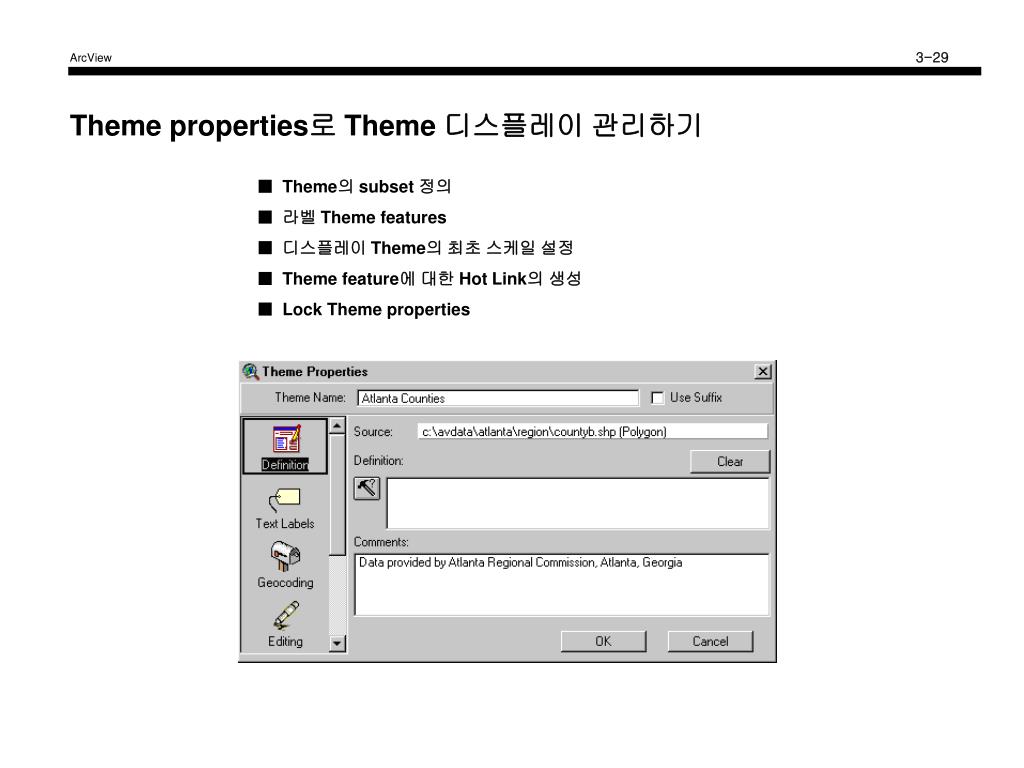 ArcView

3-29

Theme properties로 Theme 디스플레이 관리하기

■ Theme의 subset 정의
■ 라벨 Theme features
■ 디스플레이 Theme의 최초 스케일 설정
■ Theme feature에 대한 Hot Link의 생성
■ Lock Theme properties

Theme Properties

Theme Name: Atlanta Counties

Use Suffix

Definition

Text Labels

Geocoding

Editing

Source: c:\avdata\atlanta\region\countyb.shp (Polygon)

Definition:

Clear

Comments:

Data provided by Atlanta Regional Commission, Atlanta, Georgia

OK

Cancel